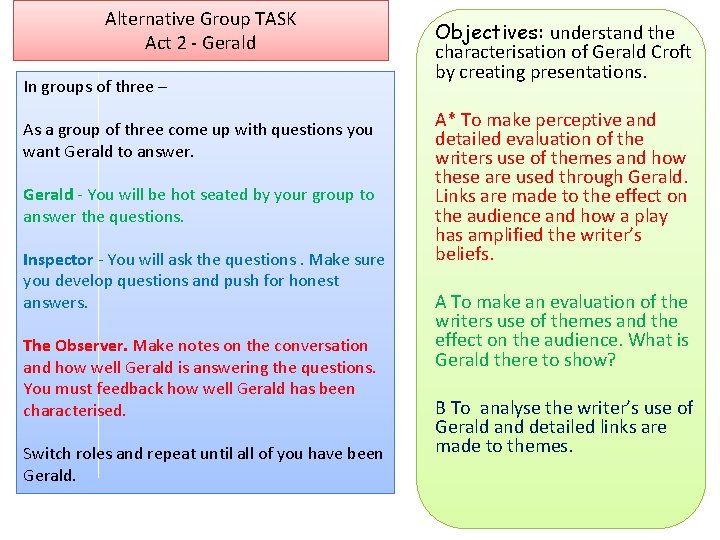 Alternative Group TASK
Act 2 - Gerald

In groups of three –

As a group of three come up with questions you want Gerald to answer.

Gerald - You will be hot seated by your group to answer the questions.

Inspector - You will ask the questions . Make sure you develop questions and push for honest answers.

The Observer. Make notes on the conversation and how well Gerald is answering the questions. You must feedback how well Gerald has been characterised.

Switch roles and repeat until all of you have been Gerald.

Objectives: understand the characterisation of Gerald Croft by creating presentations.

A* To make perceptive and detailed evaluation of the writers use of themes and how these are used through Gerald. Links are made to the effect on the audience and how a play has amplified the writer's beliefs.

A To make an evaluation of the writers use of themes and the effect on the audience. What is Gerald there to show?

B To analyse the writer's use of Gerald and detailed links are made to themes.